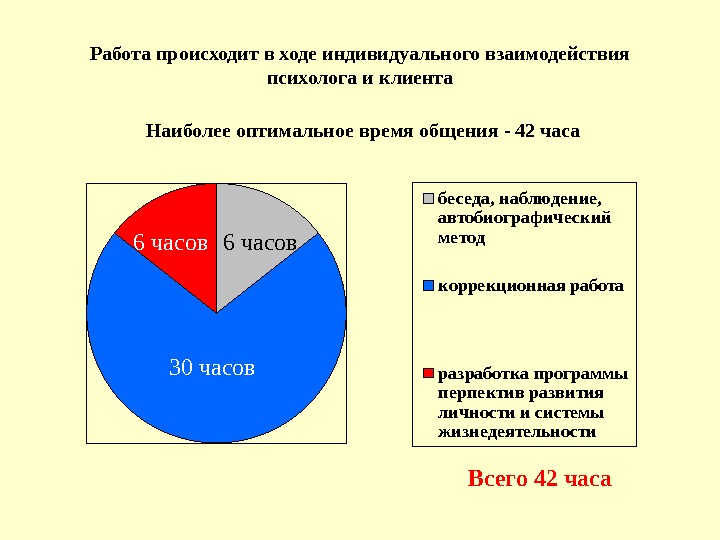 Работа происходит в ходе индивидуального взаимодействия психолога и клиента

Наиболее оптимальное время общения - 42 часа

6 часов
6 часов
30 часов

беседа, наблюдение, автобиографический метод

коррекционная работа

разработка программы перпектив развития личности и системы жизнедеятельности

Всего 42 часа